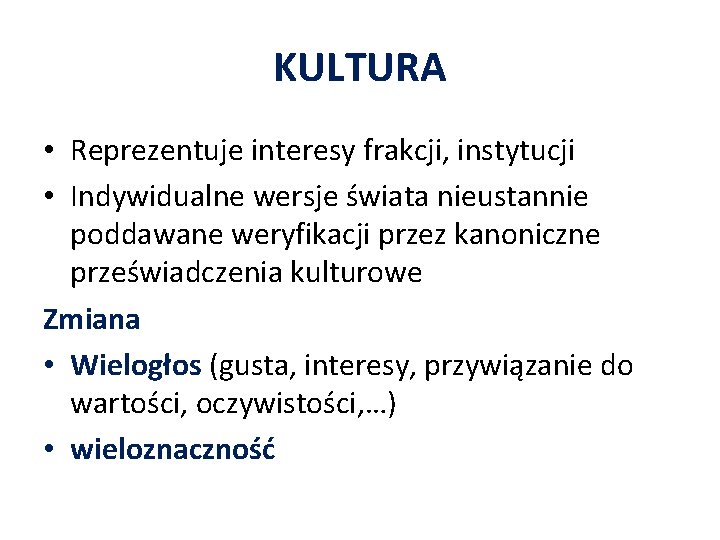 KULTURA

• Reprezentuje interesy frakcji, instytucji
• Indywidualne wersje świata nieustannie poddawane weryfikacji przez kanoniczne przeświadczenia kulturowe

Zmiana
• Wielogłos (gusta, interesy, przywiązanie do wartości, oczywistości,…)
• wieloznaczność